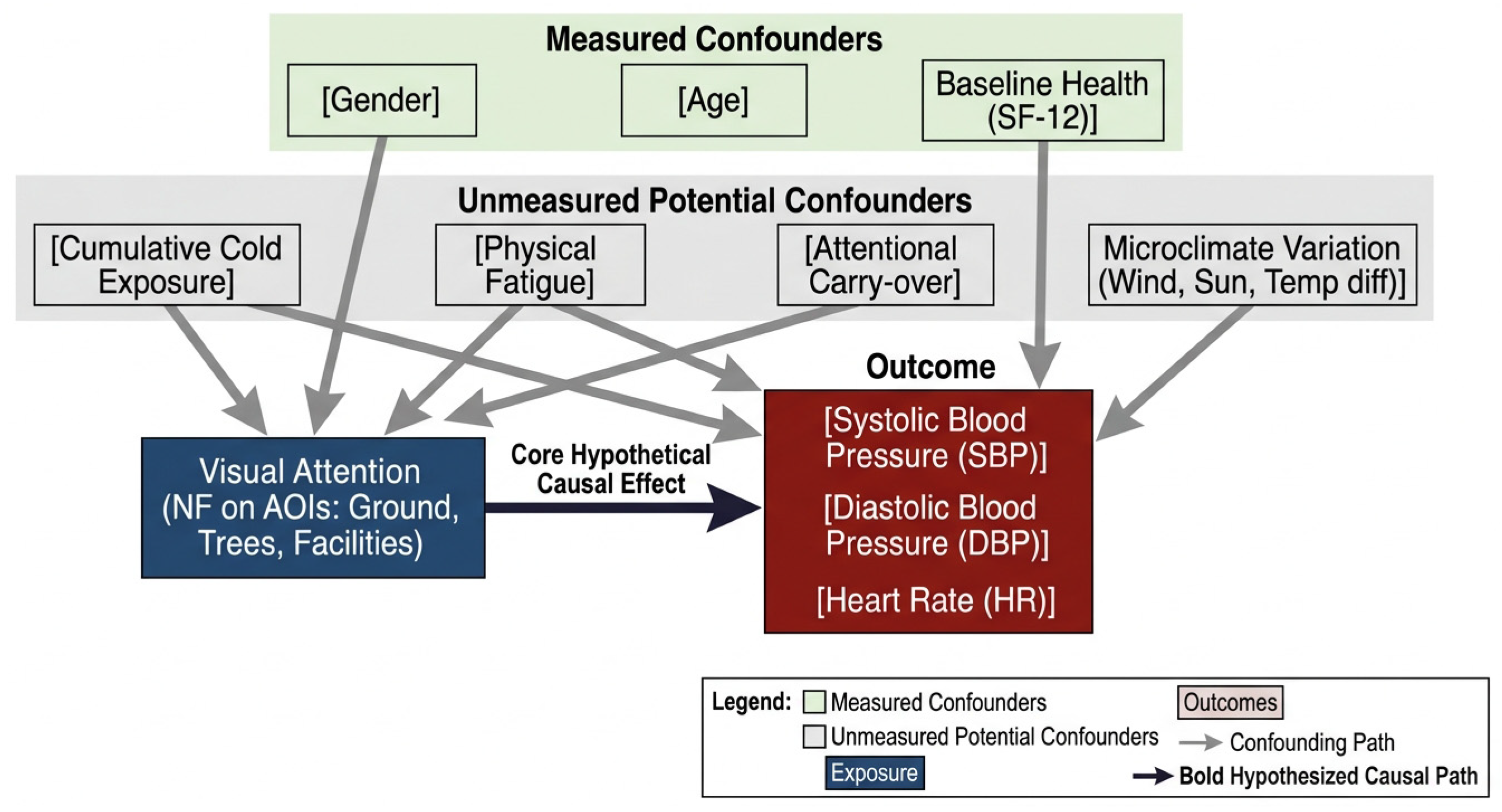 Measured Confounders

[Gender]

[Age]

Baseline Health (SF-12)]

Unmeasured Potential Confounders

[Cumulative Cold Exposure]

[Physical Fatigue]

[Attentional Carry-over]

Microclimate Variation (Wind, Sun, Temp diff)]

Outcome

Visual Attention (NF on AOIs: Ground, Trees, Facilities)

Core Hypothetical Causal Effect

[Systolic Blood Pressure (SBP)]

[Diastolic Blood Pressure (DBP)]

[Heart Rate (HR)]

Legend: Measured Confounders

Unmeasured Potential Confounders

Exposure

Outcomes

Confounding Path

Bold Hypothesized Causal Path